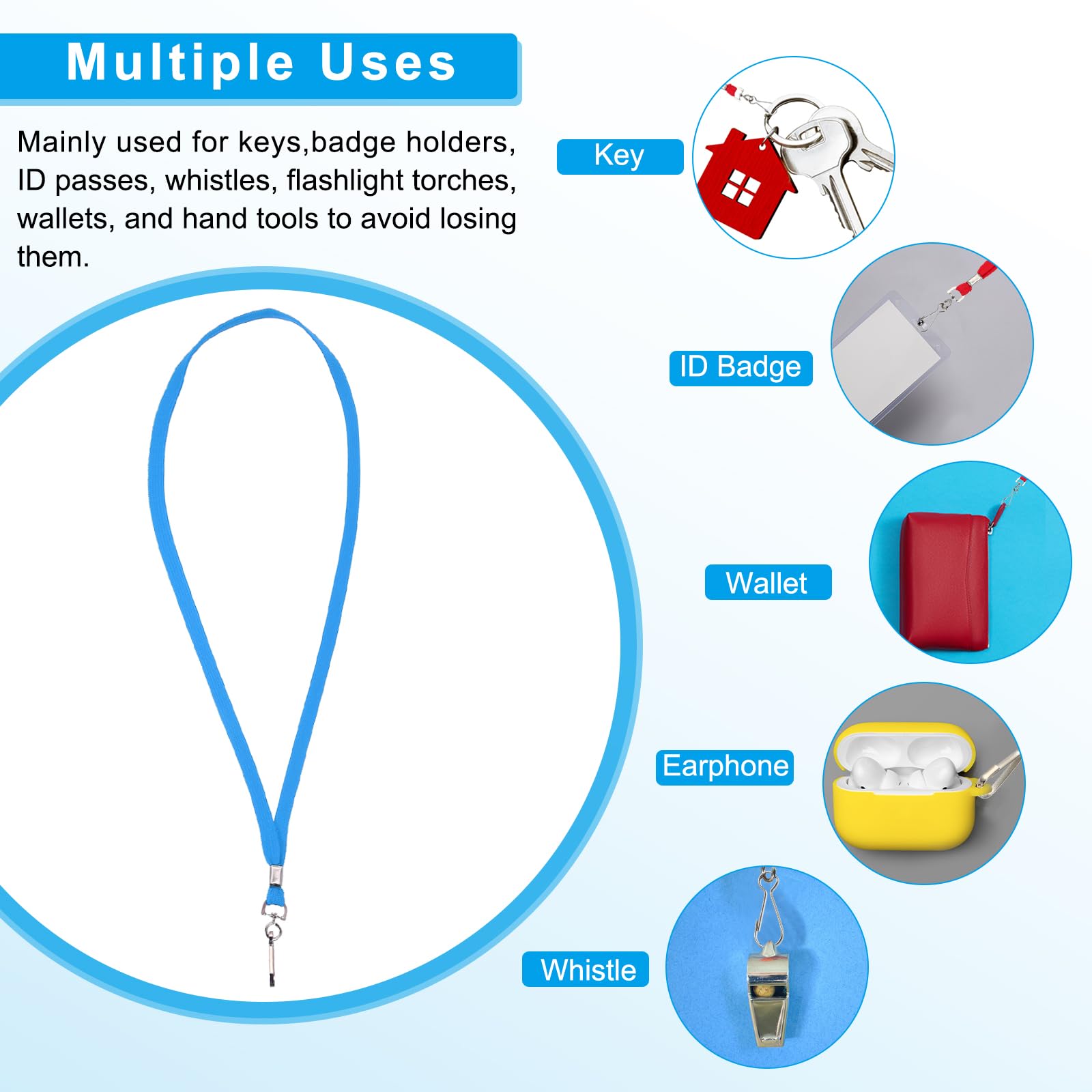 Multiple Uses

Mainly used for keys,badge holders, ID passes, whistles, flashlight torches, wallets, and hand tools to avoid losing them.

Key

ID Badge

Wallet

Earphone

Whistle